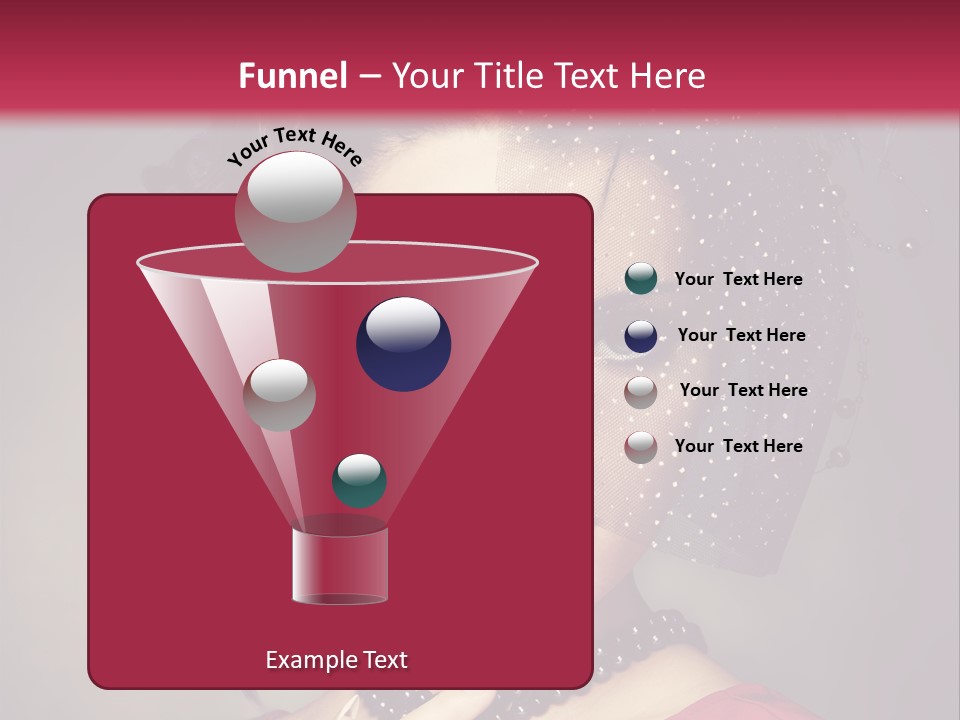 Funnel – Your Title Text Here

Your Text Here

Your Text Here

Your Text Here

Your Text Here

Your Text Here

Example Text